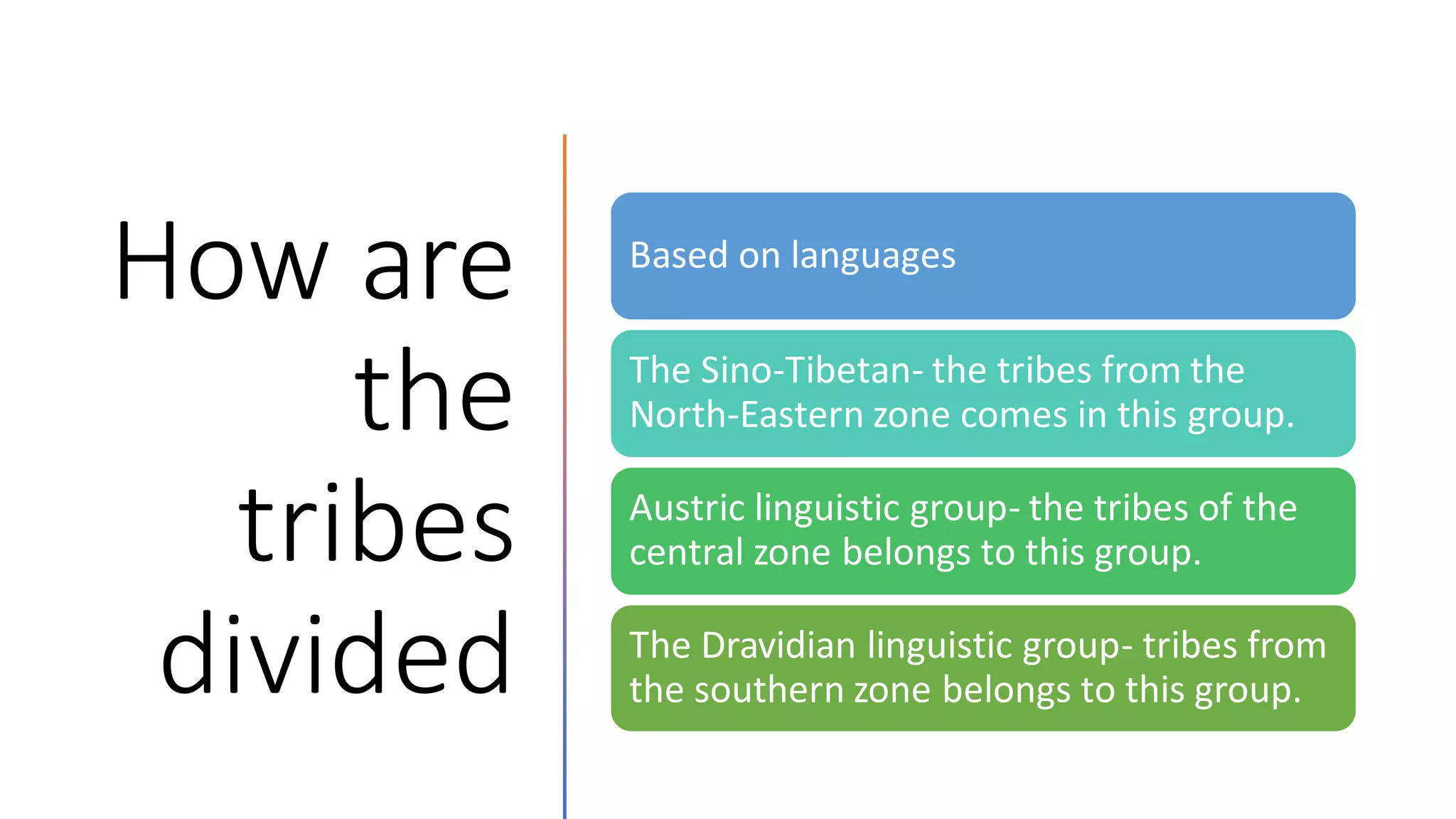 How are the tribes divided

Based on languages

The Sino-Tibetan- the tribes from the North-Eastern zone comes in this group.

Austric linguistic group- the tribes of the central zone belongs to this group.

The Dravidian linguistic group- tribes from the southern zone belongs to this group.